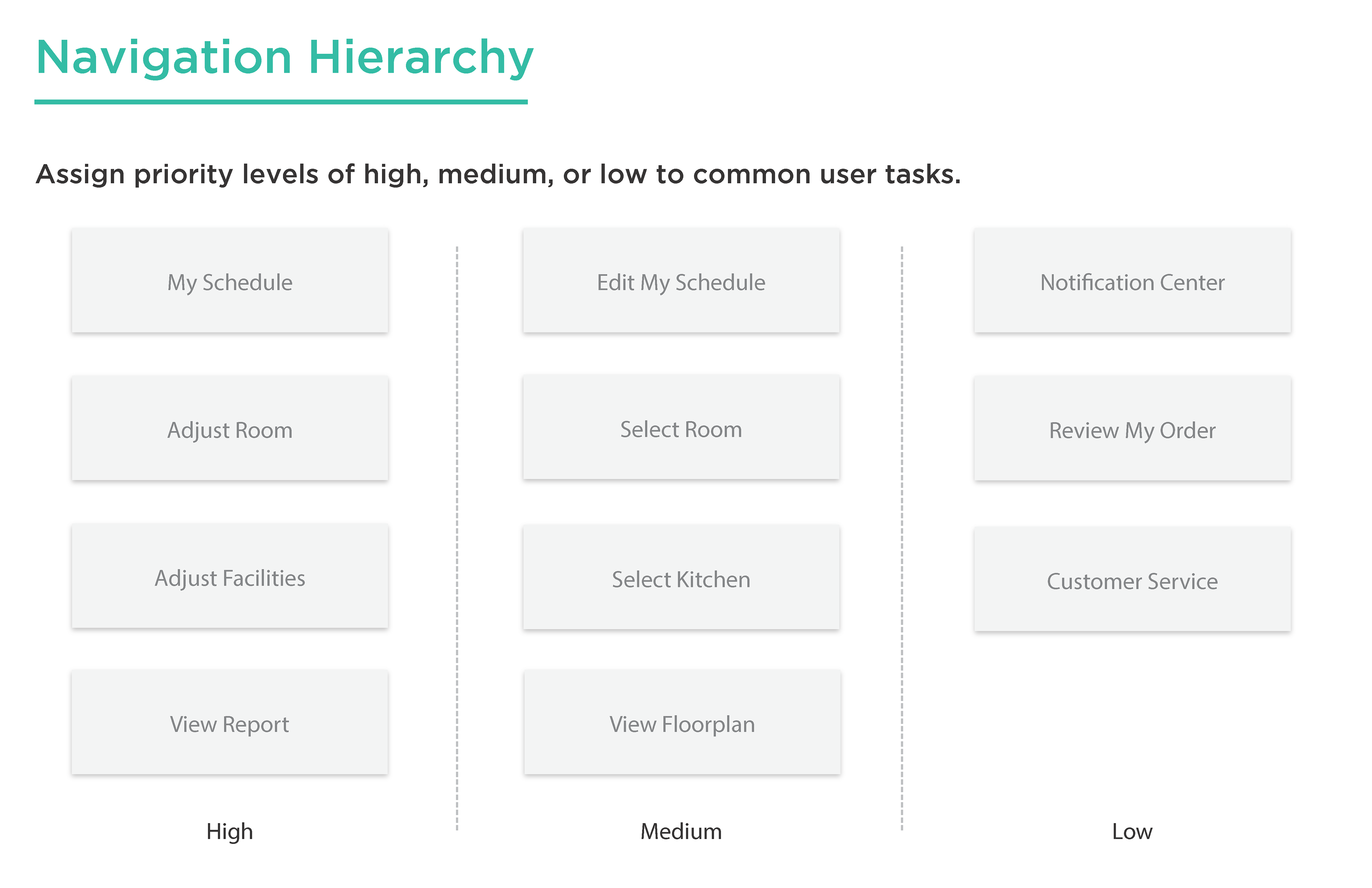 Navigation Hierarchy

Assign priority levels of high, medium, or low to common user tasks.

My Schedule

Adjust Room

Adjust Facilities

View Report

High

Edit My Schedule

Select Room

Select Kitchen

View Floorplan

Medium

Notification Center

Review My Order

Customer Service

Low